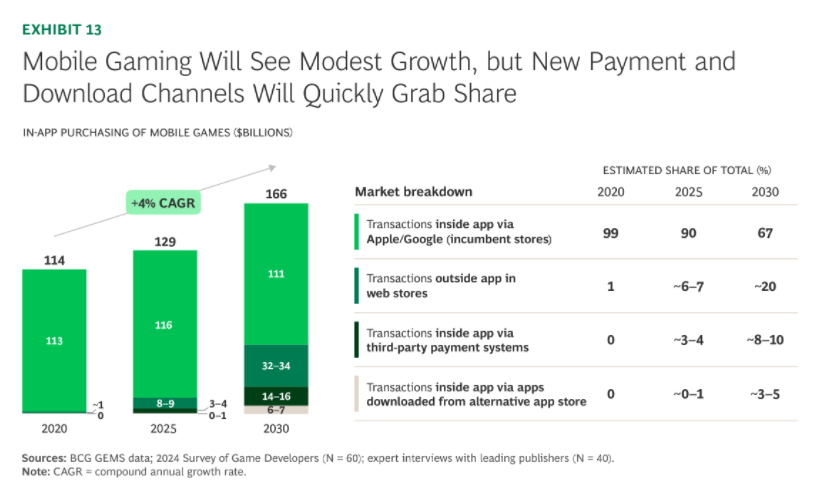 EXHIBIT 13

Mobile Gaming Will See Modest Growth, but New Payment and Download Channels Will Quickly Grab Share

IN-APP PURCHASING OF MOBILE GAMES ($BILLIONS)

+4% CAGR

114
113
~1
0
2020

129
116
8–9
3–4
0–1
2025

166
111
32–34
14–16
6–7
2030

ESTIMATED SHARE OF TOTAL (%)

| Market breakdown | 2020 | 2025 | 2030 |
|---|---|---|---|
| Transactions inside app via Apple/Google (incumbent stores) | 99 | 90 | 67 |
| Transactions outside app in web stores | 1 | ~6–7 | ~20 |
| Transactions inside app via third-party payment systems | 0 | ~3–4 | ~8–10 |
| Transactions inside app via apps downloaded from alternative app store | 0 | ~0–1 | ~3–5 |

Sources: BCG GEMS data; 2024 Survey of Game Developers (N = 60); expert interviews with leading publishers (N = 40).
Note: CAGR = compound annual growth rate.